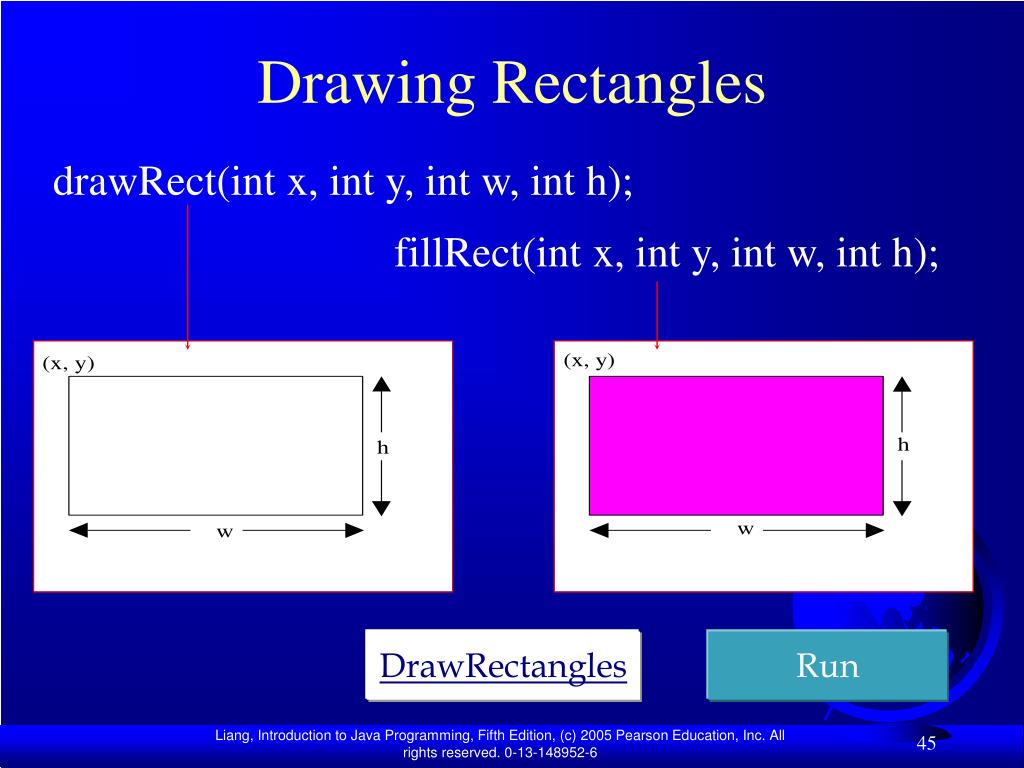 Drawing Rectangles

drawRect(int x, int y, int w, int h);

fillRect(int x, int y, int w, int h);

(x, y)

h

w

(x, y)

h

w

DrawRectangles

Run

Liang, Introduction to Java Programming, Fifth Edition, (c) 2005 Pearson Education, Inc. All rights reserved. 0-13-148952-6

45